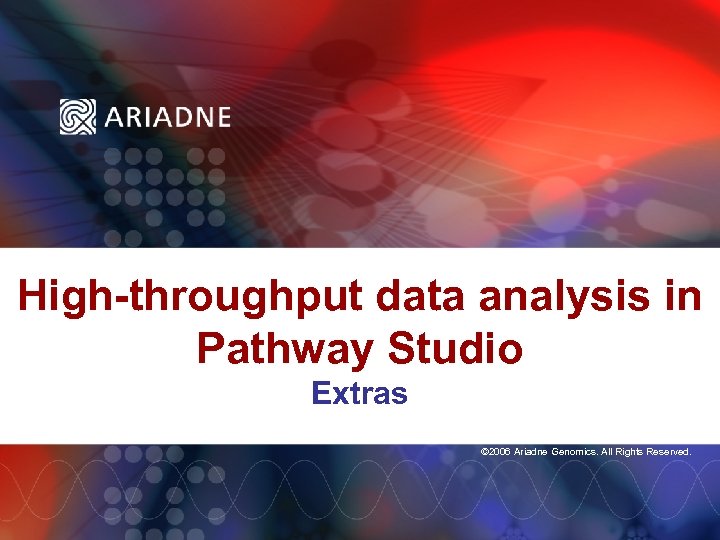 ARIADNE

High-throughput data analysis in Pathway Studio

Extras

©2006 Ariadne Genomics. All Rights Reserved.